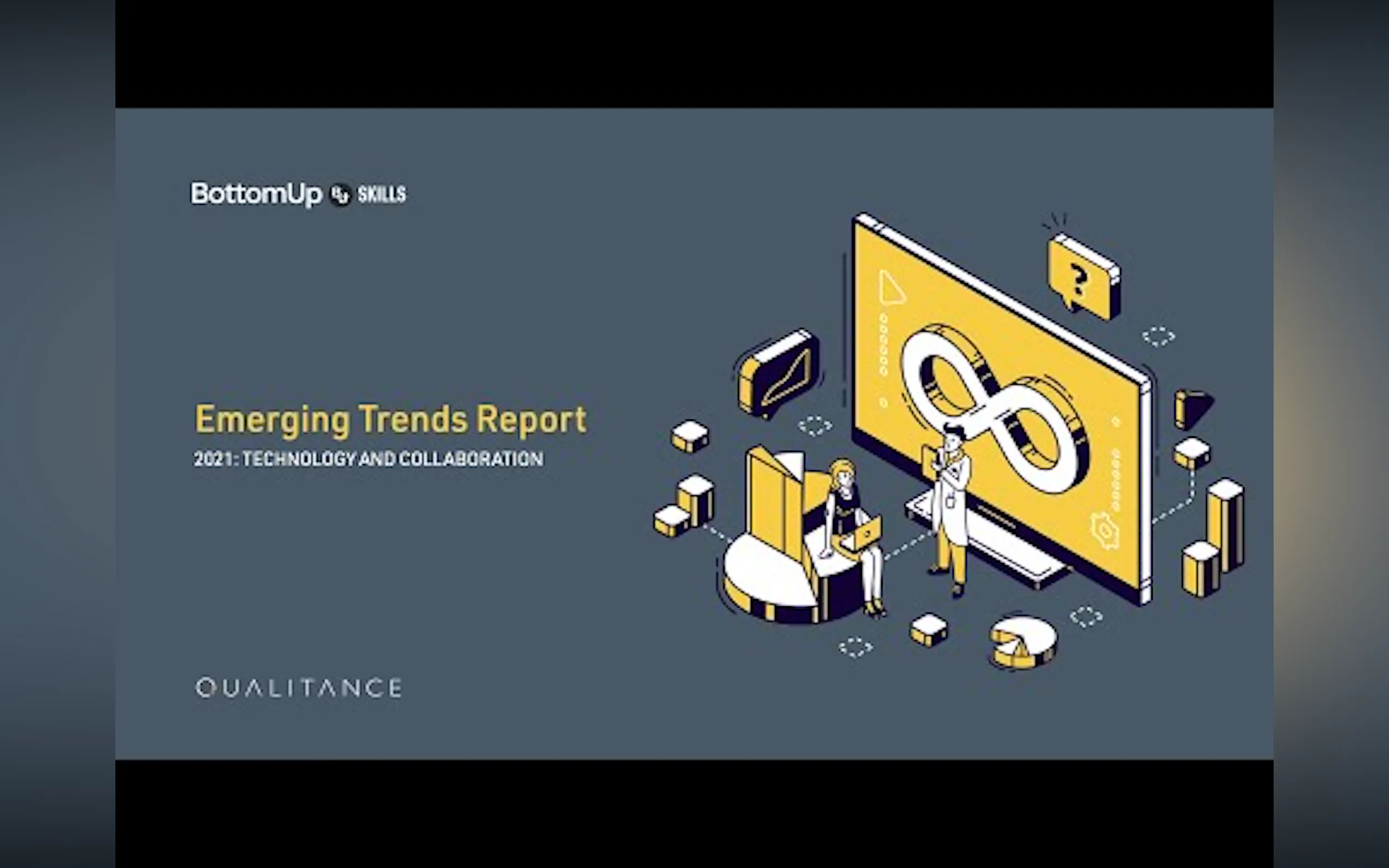 BottomUp SKILLS

Emerging Trends Report

2021: TECHNOLOGY AND COLLABORATION

?

QUALITANCE